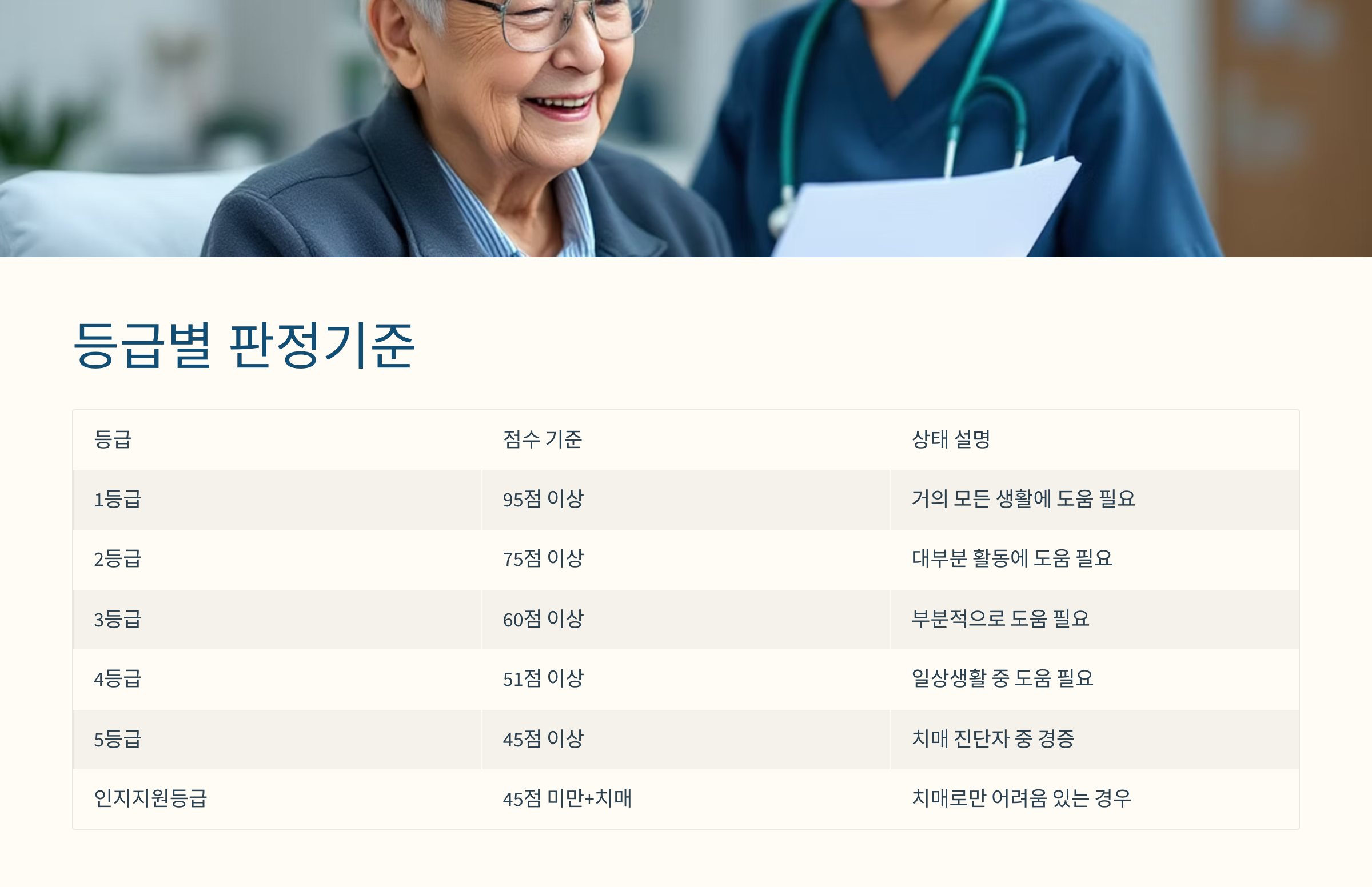 등급별 판정기준

| 등급 | 점수 기준 | 상태 설명 |
|---|---|---|
| 1등급 | 95점 이상 | 거의 모든 생활에 도움 필요 |
| 2등급 | 75점 이상 | 대부분 활동에 도움 필요 |
| 3등급 | 60점 이상 | 부분적으로 도움 필요 |
| 4등급 | 51점 이상 | 일상생활 중 도움 필요 |
| 5등급 | 45점 이상 | 치매 진단자 중 경증 |
| 인지지원등급 | 45점 미만+치매 | 치매로만 어려움 있는 경우 |